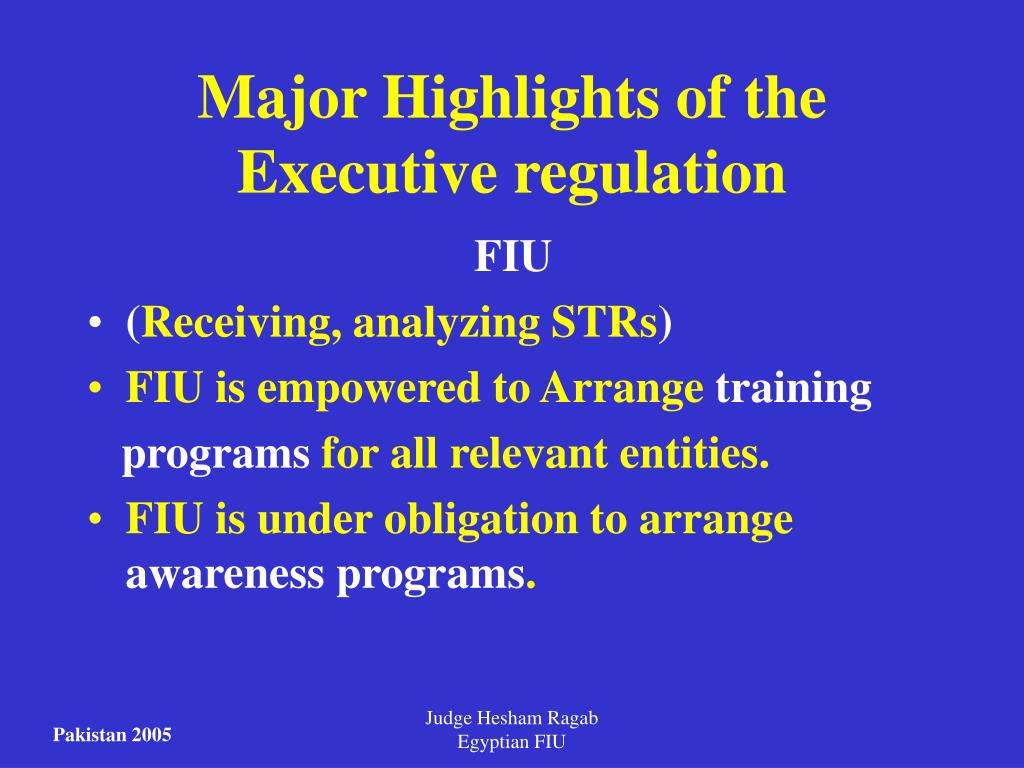 Major Highlights of the Executive regulation

FIU

• (Receiving, analyzing STRs)
• FIU is empowered to Arrange training programs for all relevant entities.
• FIU is under obligation to arrange awareness programs.

Pakistan 2005

Judge Hesham Ragab
Egyptian FIU